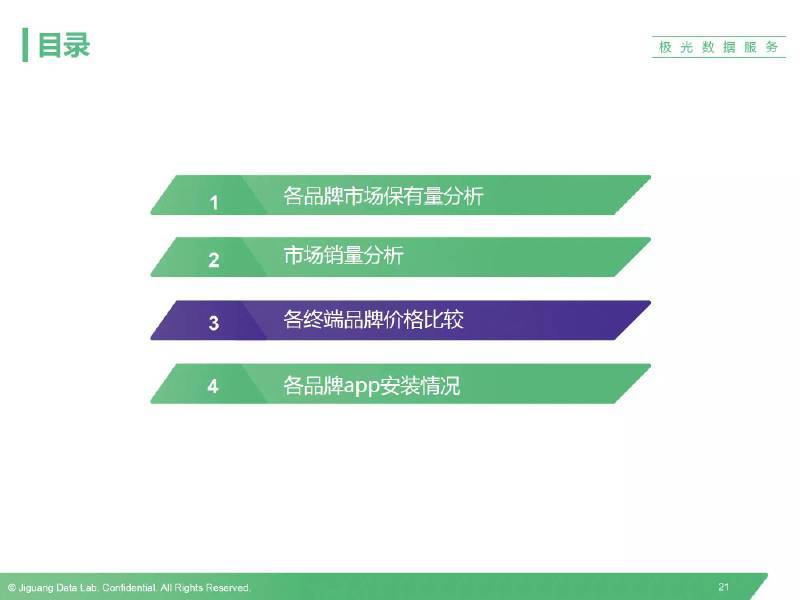 目录

极光数据服务

1 各品牌市场保有量分析

2 市场销量分析

3 各终端品牌价格比较

4 各品牌app安装情况

© Jiguang Data Lab. Confidential. All Rights Reserved.

21